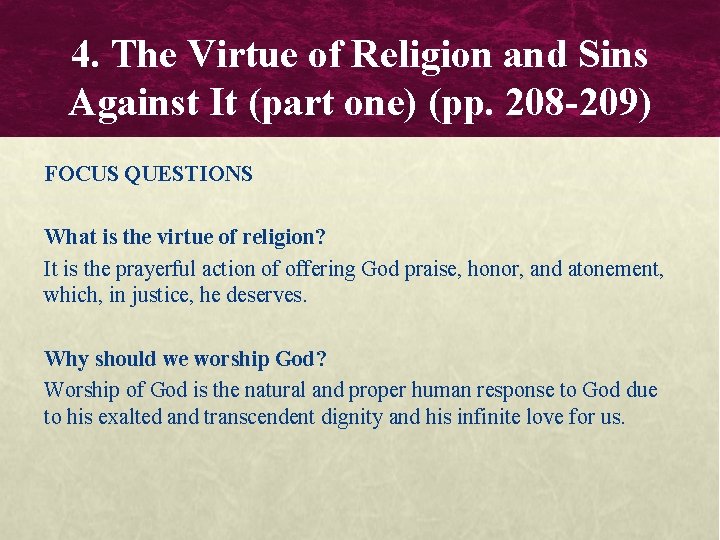 4. The Virtue of Religion and Sins Against It (part one) (pp. 208-209)

FOCUS QUESTIONS

What is the virtue of religion?
It is the prayerful action of offering God praise, honor, and atonement, which, in justice, he deserves.

Why should we worship God?
Worship of God is the natural and proper human response to God due to his exalted and transcendent dignity and his infinite love for us.